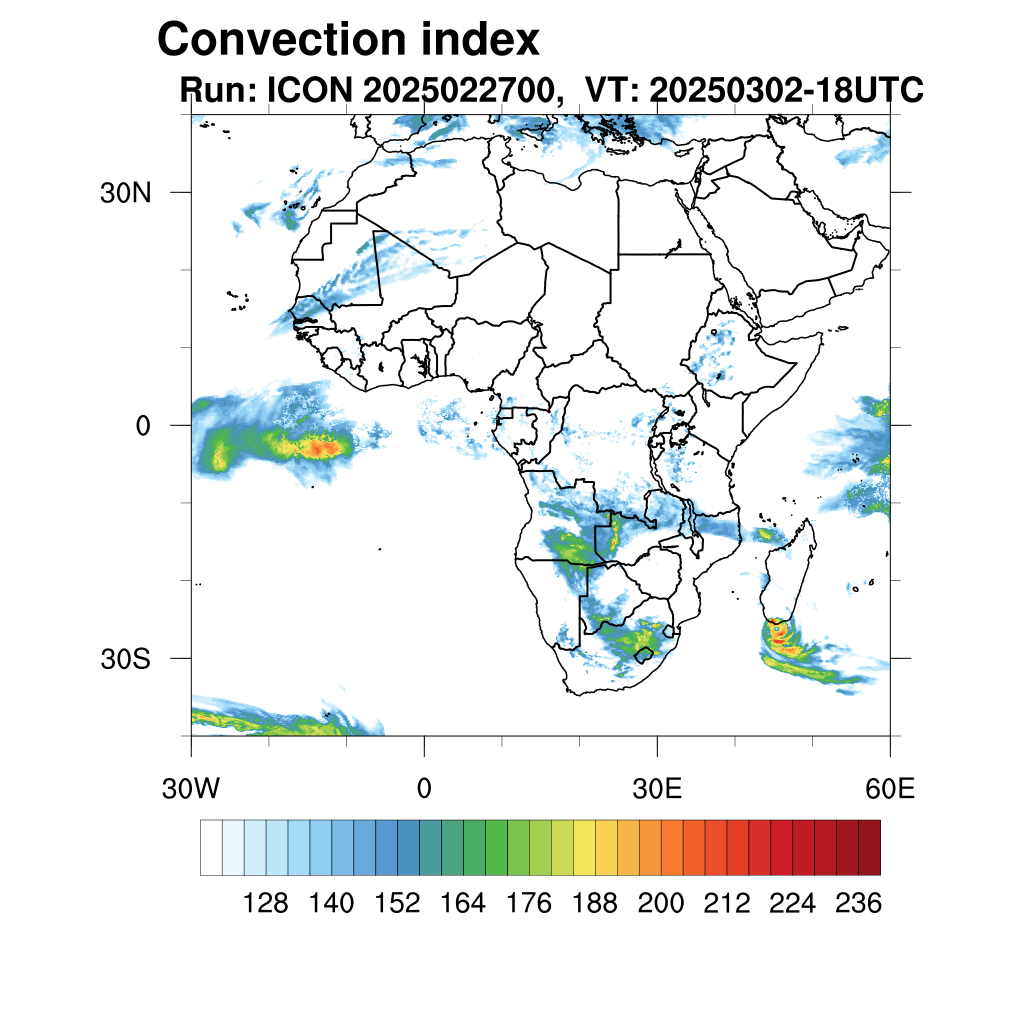 Convection index
Run: ICON 2025022700, VT: 20250302-18UTC

30N
0
30S

30W
0
30E
60E

128 140 152 164 176 188 200 212 224 236